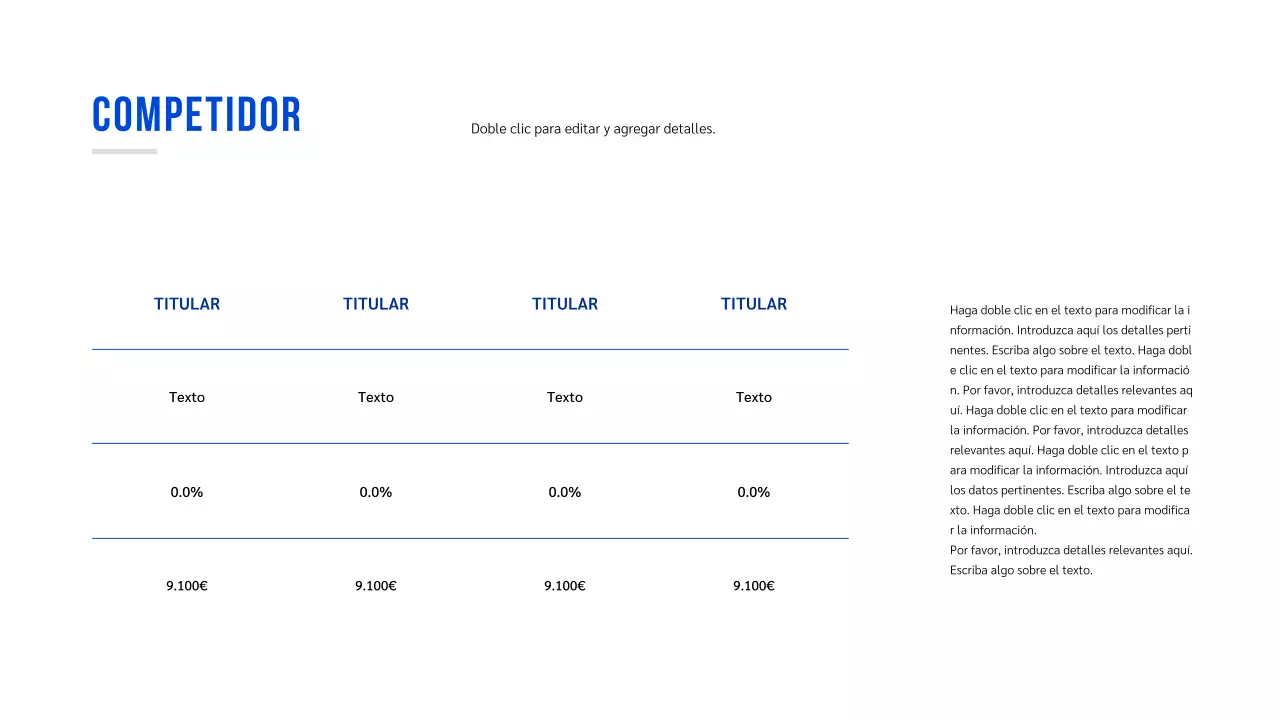 COMPETIDOR

Doble clic para editar y agregar detalles.

| TITULAR | TITULAR | TITULAR | TITULAR |
|---|---|---|---|
| Texto | Texto | Texto | Texto |
| 0.0% | 0.0% | 0.0% | 0.0% |
| 9.100€ | 9.100€ | 9.100€ | 9.100€ |

Haga doble clic en el texto para modificar la información. Introduzca aquí los detalles pertinentes. Escriba algo sobre el texto. Haga doble clic en el texto para modificar la información. Por favor, introduzca detalles relevantes aquí. Haga doble clic en el texto para modificar la información. Por favor, introduzca detalles relevantes aquí. Haga doble clic en el texto para modificar la información. Introduzca aquí los datos pertinentes. Escriba algo sobre el texto. Haga doble clic en el texto para modificar la información.
Por favor, introduzca detalles relevantes aquí. Escriba algo sobre el texto.